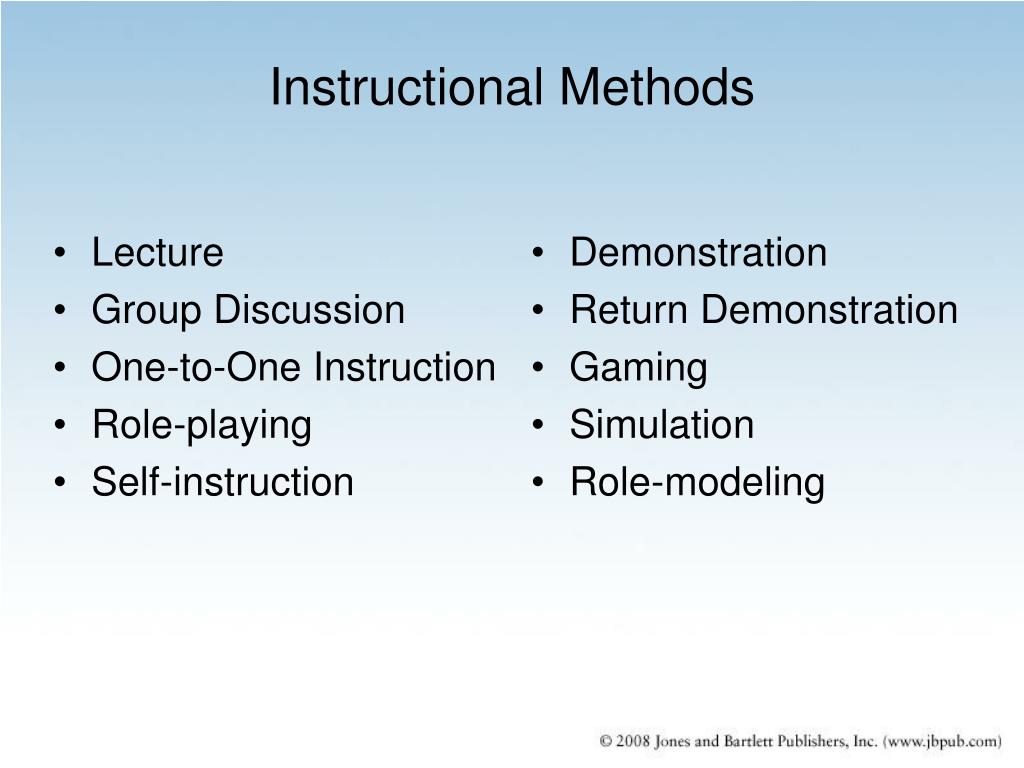 Instructional Methods

• Lecture
• Group Discussion
• One-to-One Instruction
• Role-playing
• Self-instruction

• Demonstration
• Return Demonstration
• Gaming
• Simulation
• Role-modeling

© 2008 Jones and Bartlett Publishers, Inc. (www.jbpub.com)